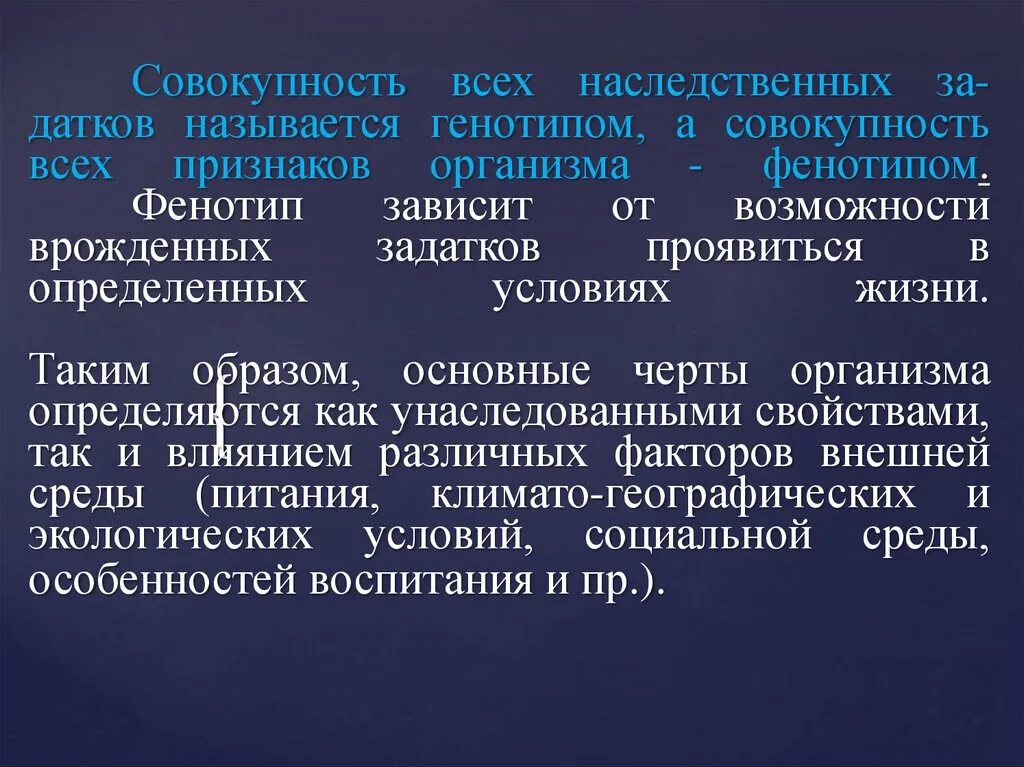 Совокупность всех наследственных задатков называется генотипом, а совокупность всех признаков организма - фенотипом. Фенотип зависит от возможности врожденных задатков проявиться в определенных условиях жизни.

Таким образом, основные черты организма определяются как унаследованными свойствами, так и влиянием различных факторов внешней среды (питания, климато-географических и экологических условий, социальной среды, особенностей воспитания и пр.).